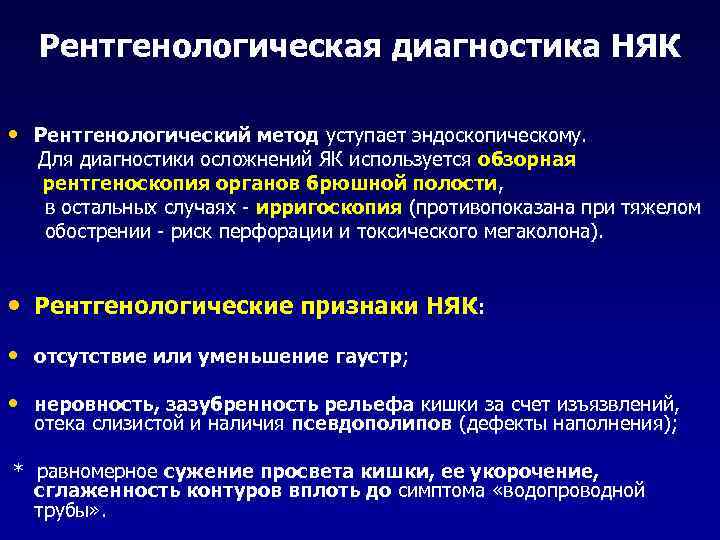 Рентгенологическая диагностика НЯК

• Рентгенологический метод уступает эндоскопическому. Для диагностики осложнений ЯК используется обзорная рентгеноскопия органов брюшной полости, в остальных случаях - ирригоскопия (противопоказана при тяжелом обострении - риск перфорации и токсического мегаколона).

• Рентгенологические признаки НЯК:

• отсутствие или уменьшение гаустр;

• неровность, зазубренность рельефа кишки за счет изъязвлений, отека слизистой и наличия псевдополипов (дефекты наполнения);

* равномерное сужение просвета кишки, ее укорочение, сглаженность контуров вплоть до симптома «водопроводной трубы».